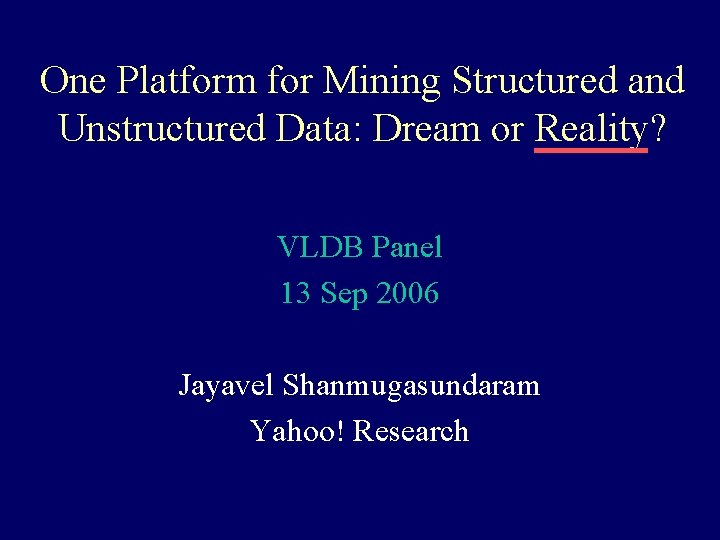 One Platform for Mining Structured and Unstructured Data: Dream or Reality?

VLDB Panel
13 Sep 2006

Jayavel Shanmugasundaram
Yahoo! Research